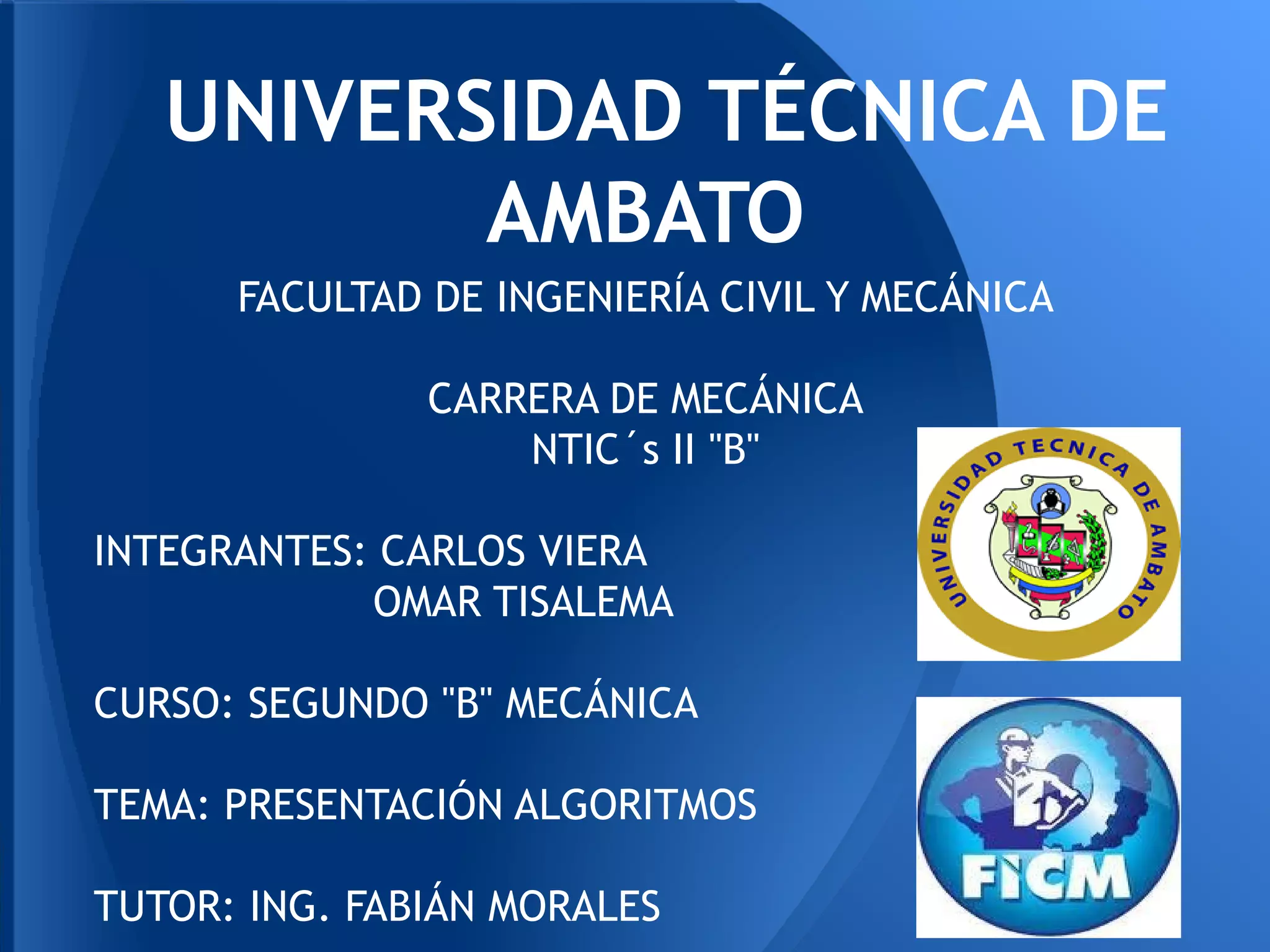 UNIVERSIDAD TÉCNICA DE AMBATO

FACULTAD DE INGENIERÍA CIVIL Y MECÁNICA

CARRERA DE MECÁNICA
NTIC´s II "B"

INTEGRANTES: CARLOS VIERA
OMAR TISALEMA

CURSO: SEGUNDO "B" MECÁNICA

TEMA: PRESENTACIÓN ALGORITMOS

TUTOR: ING. FABIÁN MORALES

UNIVERSIDAD TECNICA DE AMBATO

FICM